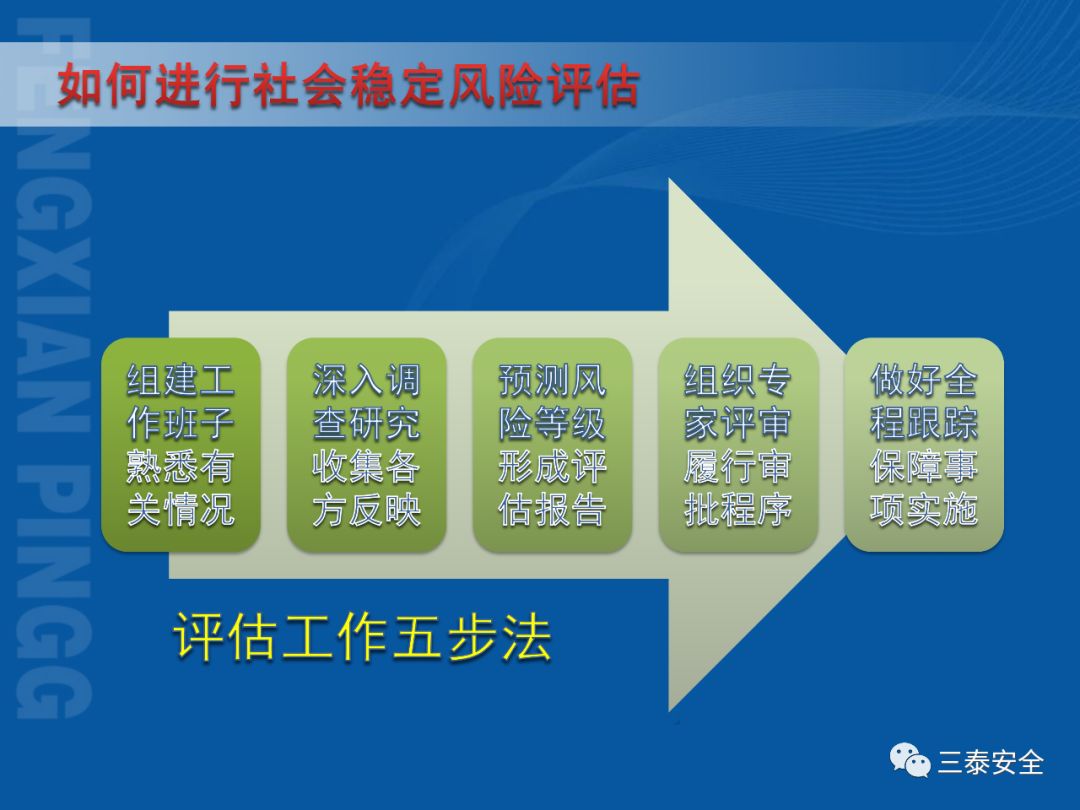 FENGXIAN PINGG

如何进行社会稳定风险评估

组建工作班子熟悉有关情况

深入调查研究收集各方反映

预测风险等级形成评估报告

组织专家评审履行审批程序

做好全程跟踪保障事项实施

评估工作五步法

三泰安全